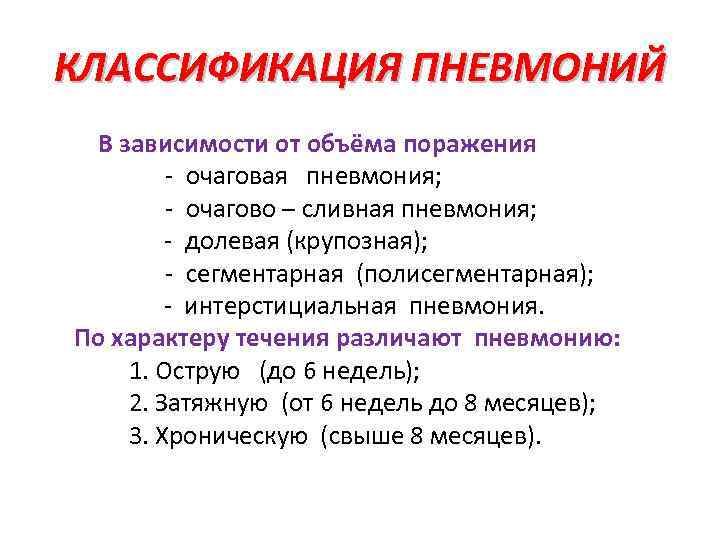 КЛАССИФИКАЦИЯ ПНЕВМОНИЙ

В зависимости от объёма поражения
- очаговая пневмония;
- очагово – сливная пневмония;
- долевая (крупозная);
- сегментарная (полисегментарная);
- интерстициальная пневмония.

По характеру течения различают пневмонию:
1. Острую (до 6 недель);
2. Затяжную (от 6 недель до 8 месяцев);
3. Хроническую (свыше 8 месяцев).